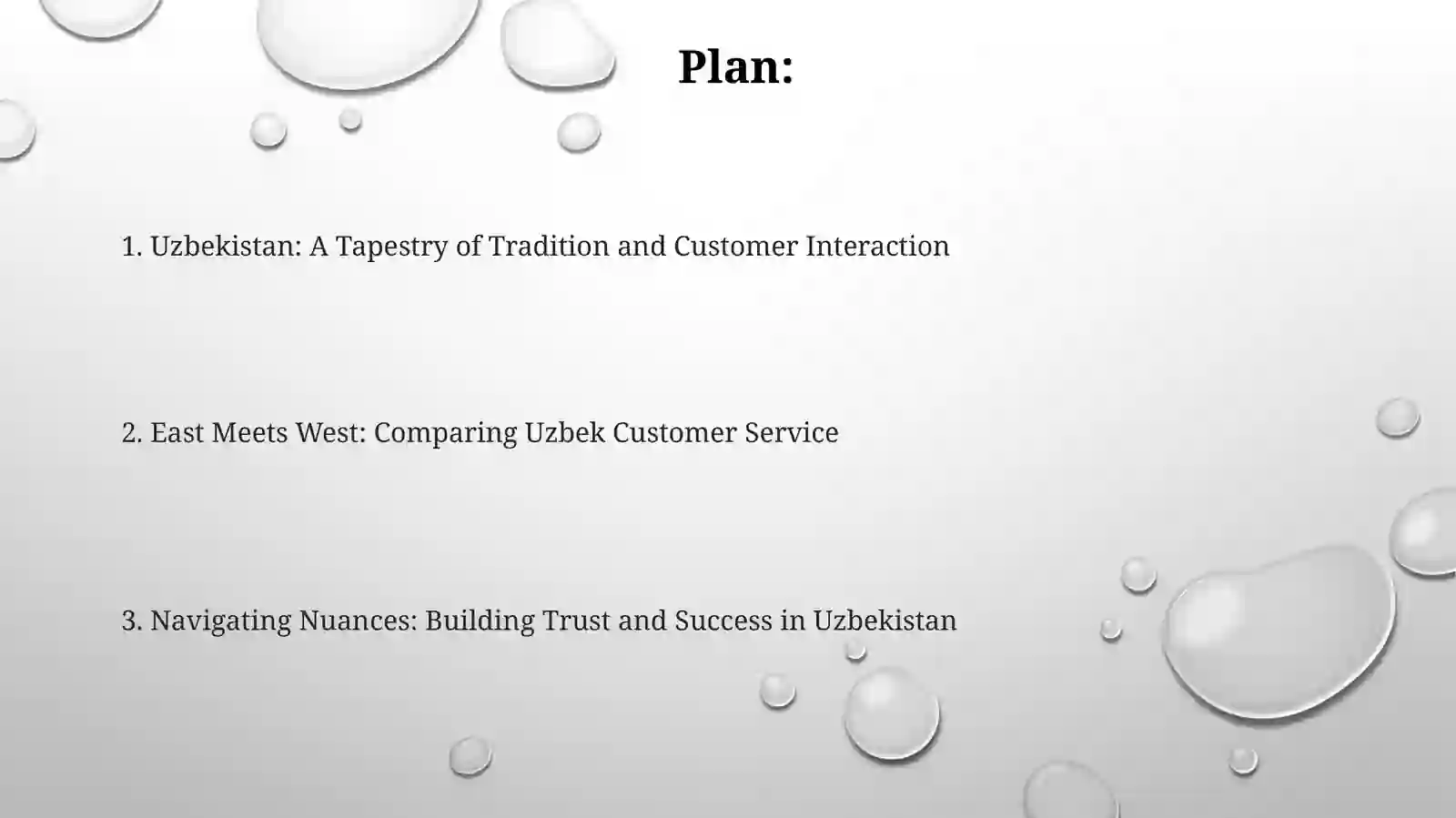 Plan:

1. Uzbekistan: A Tapestry of Tradition and Customer Interaction

2. East Meets West: Comparing Uzbek Customer Service

3. Navigating Nuances: Building Trust and Success in Uzbekistan